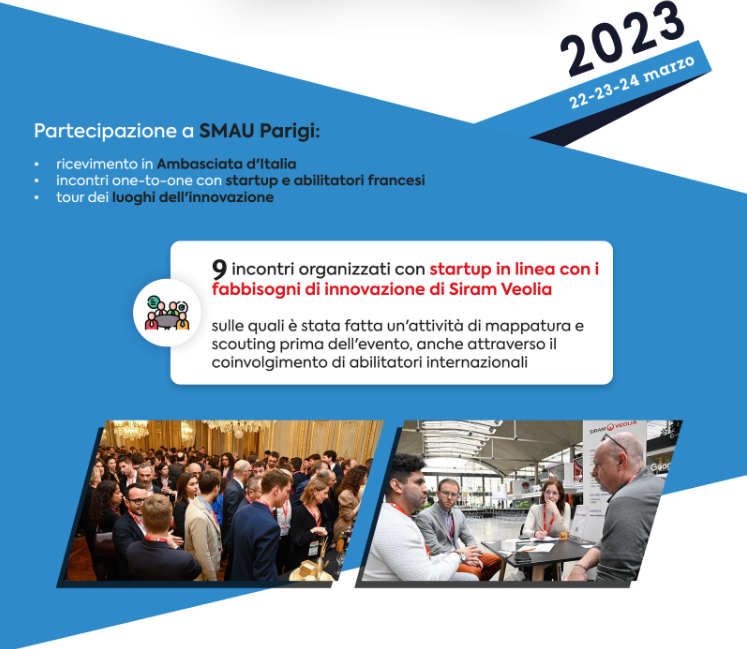 2023
22-23-24 marzo

Partecipazione a SMAU Parigi:

• ricevimento in Ambasciata d'Italia
• incontri one-to-one con startup e abilitatori francesi
• tour dei luoghi dell'innovazione

9 incontri organizzati con startup in linea con i fabbisogni di innovazione di Siram Veolia

sulle quali è stata fatta un'attività di mappatura e scouting prima dell'evento, anche attraverso il coinvolgimento di abilitatori internazionali

SIRAM VEOLIA